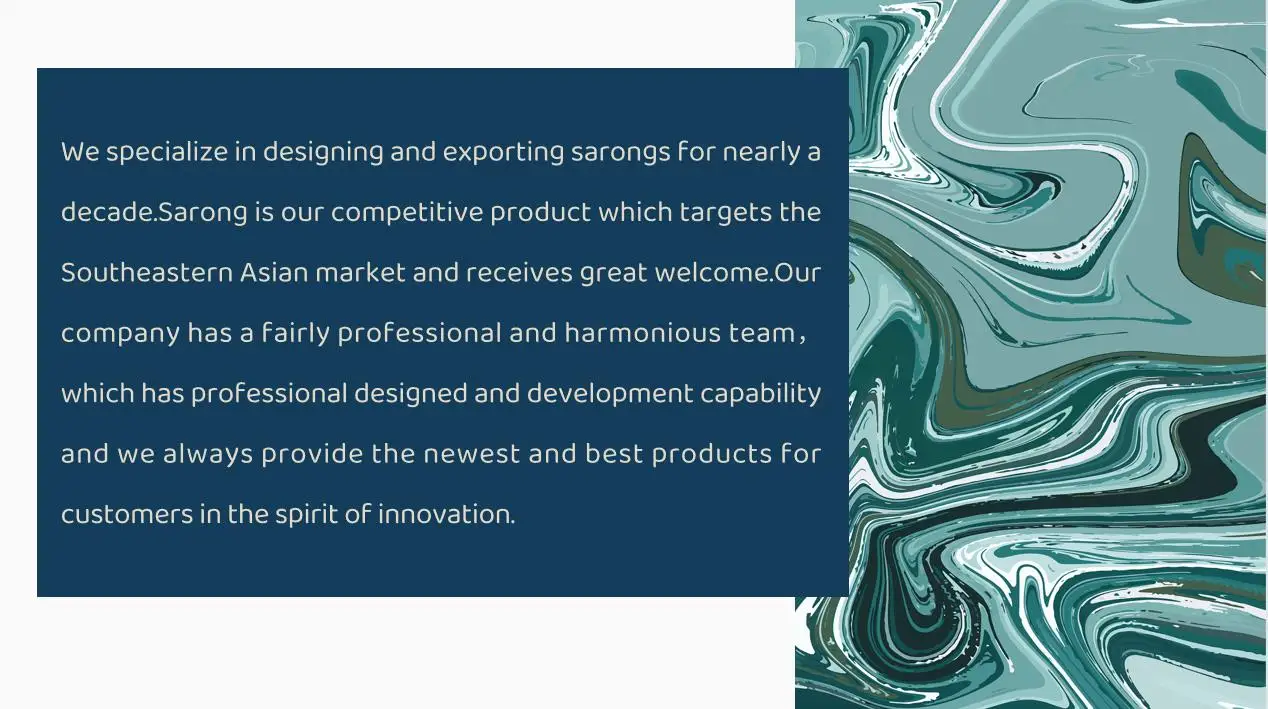 We specialize in designing and exporting sarongs for nearly a decade.Sarong is our competitive product which targets the Southeastern Asian market and receives great welcome.Our company has a fairly professional and harmonious team, which has professional designed and development capability and we always provide the newest and best products for customers in the spirit of innovation.